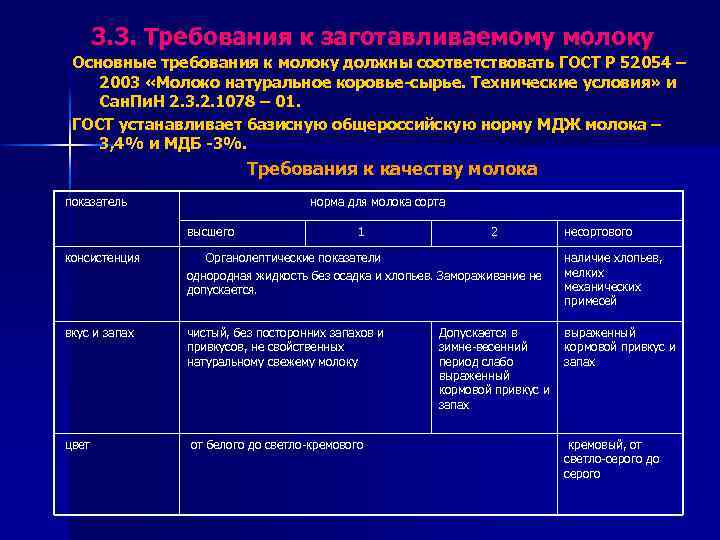 3.3. Требования к заготавливаемому молоку

Основные требования к молоку должны соответствовать ГОСТ Р 52054 – 2003 «Молоко натуральное коровье-сырье. Технические условия» и СанПиН 2.3.2.1078 – 01.

ГОСТ устанавливает базисную общероссийскую норму МДЖ молока – 3,4% и МДБ -3%.

Требования к качеству молока

| показатель | норма для молока сорта | | | |
|---|---|---|---|---|
| | высшего | 1 | 2 | несортового |
| консистенция | Органолептические показатели однородная жидкость без осадка и хлопьев. Замораживание не допускается. | | | наличие хлопьев, мелких механических примесей |
| вкус и запах | чистый, без посторонних запахов и привкусов, не свойственных натуральному свежему молоку | | Допускается в зимне-весенний период слабо выраженный кормовой привкус и запах | выраженный кормовой привкус и запах |
| цвет | от белого до светло-кремового | | | кремовый, от светло-серого до серого |